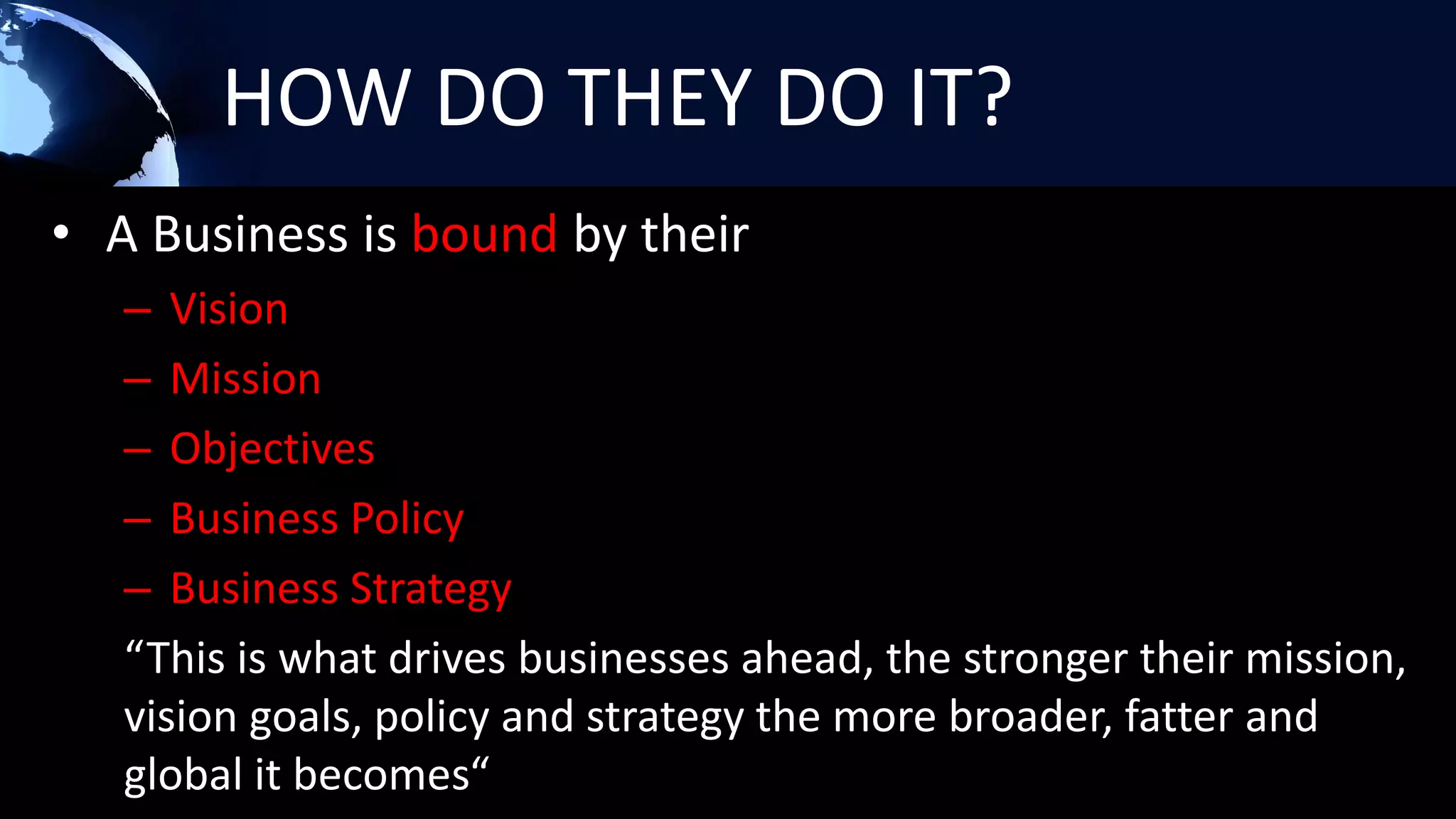 HOW DO THEY DO IT?

• A Business is bound by their
– Vision
– Mission
– Objectives
– Business Policy
– Business Strategy
“This is what drives businesses ahead, the stronger their mission, vision goals, policy and strategy the more broader, fatter and global it becomes“